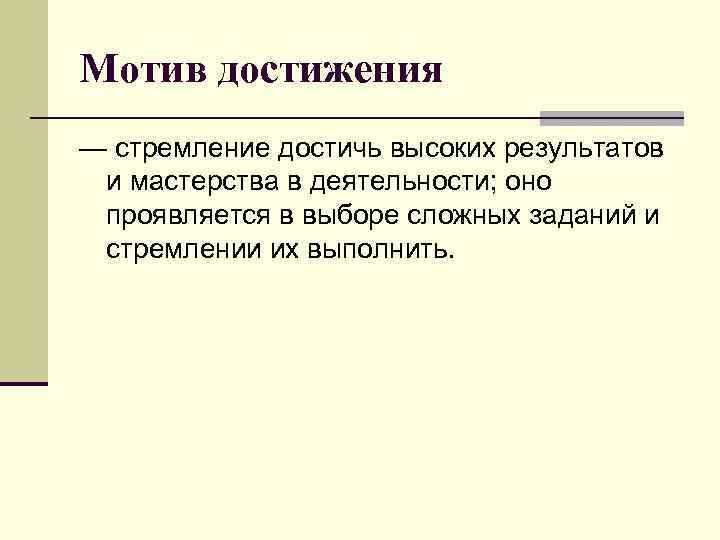 Мотив достижения

— стремление достичь высоких результатов и мастерства в деятельности; оно проявляется в выборе сложных заданий и стремлении их выполнить.